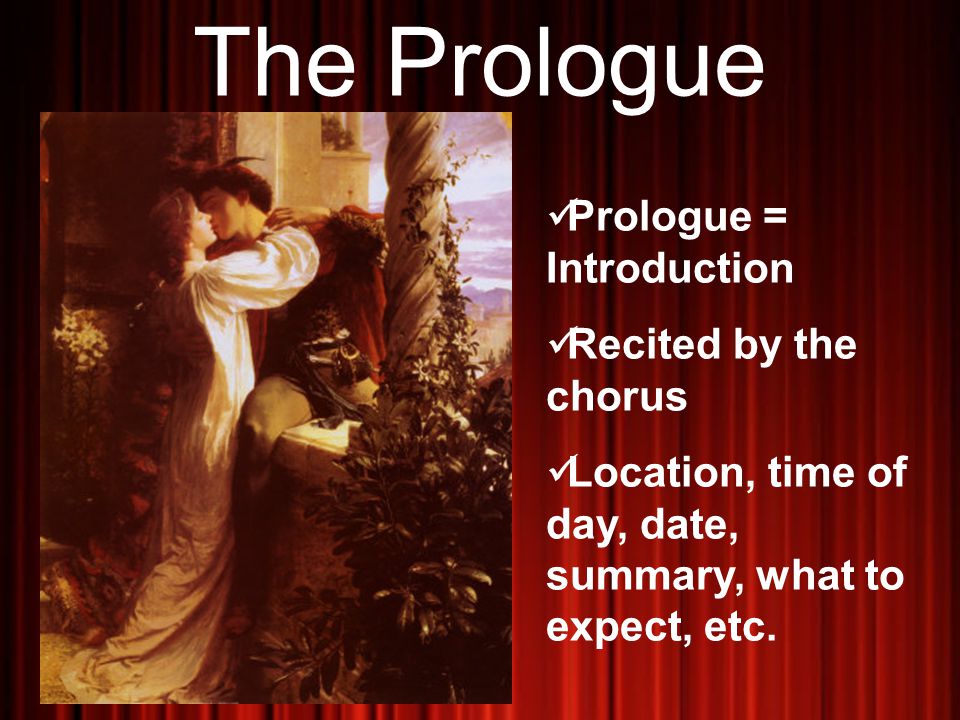 The Prologue

✓Prologue = Introduction

✓Recited by the chorus

✓Location, time of day, date, summary, what to expect, etc.